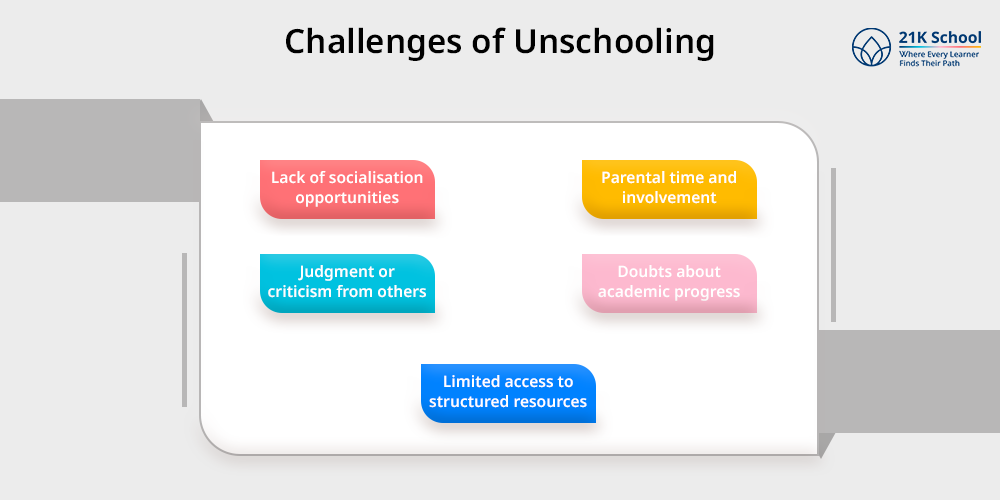 Challenges of Unschooling

21K School
Where Every Learner Finds Their Path

Lack of socialisation opportunities

Parental time and involvement

Judgment or criticism from others

Doubts about academic progress

Limited access to structured resources